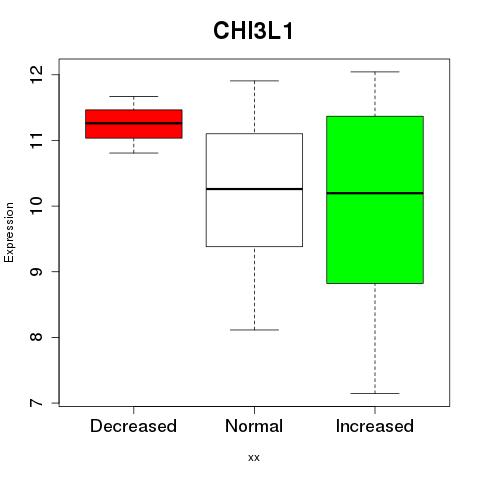 CHI3L1

Expression

12
11
10
9
8
7

Decreased
Normal
Increased

xx